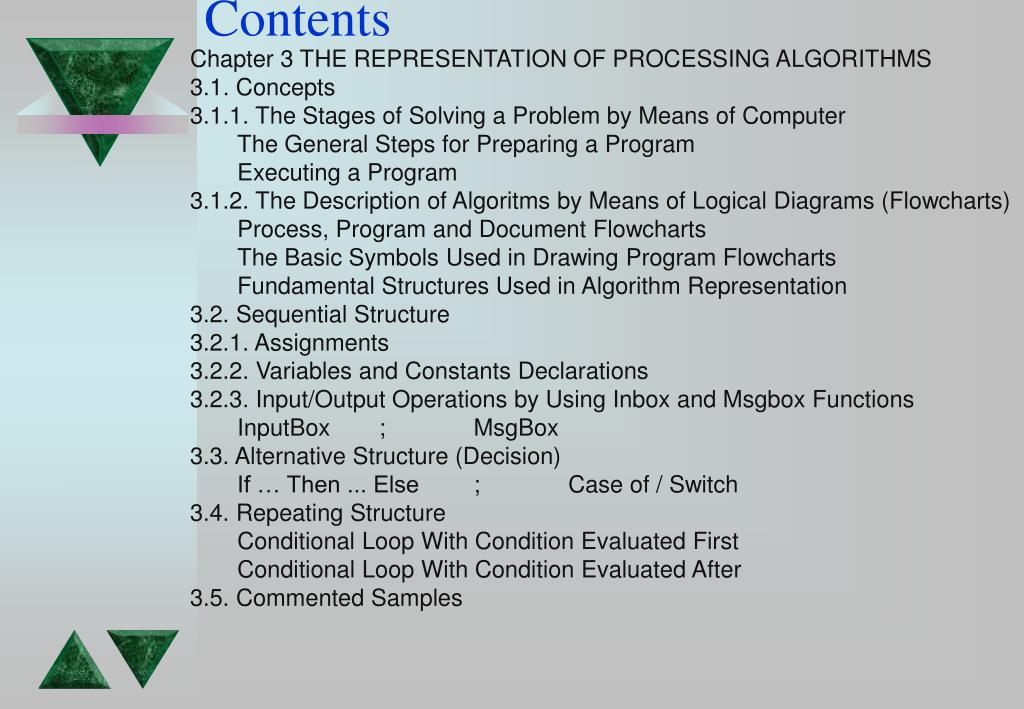 Contents

Chapter 3 THE REPRESENTATION OF PROCESSING ALGORITHMS
3.1. Concepts
3.1.1. The Stages of Solving a Problem by Means of Computer
The General Steps for Preparing a Program
Executing a Program
3.1.2. The Description of Algoritms by Means of Logical Diagrams (Flowcharts)
Process, Program and Document Flowcharts
The Basic Symbols Used in Drawing Program Flowcharts
Fundamental Structures Used in Algorithm Representation
3.2. Sequential Structure
3.2.1. Assignments
3.2.2. Variables and Constants Declarations
3.2.3. Input/Output Operations by Using Inbox and Msgbox Functions
InputBox ; MsgBox
3.3. Alternative Structure (Decision)
If … Then ... Else ; Case of / Switch
3.4. Repeating Structure
Conditional Loop With Condition Evaluated First
Conditional Loop With Condition Evaluated After
3.5. Commented Samples